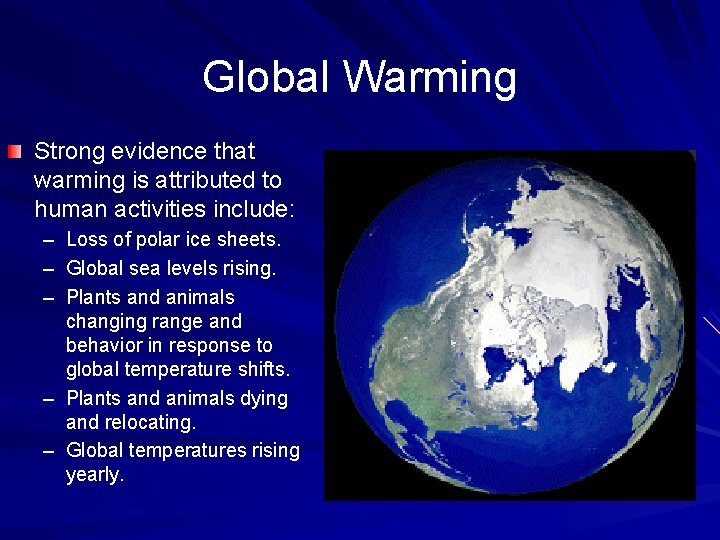 Global Warming

Strong evidence that warming is attributed to human activities include:
– Loss of polar ice sheets.
– Global sea levels rising.
– Plants and animals changing range and behavior in response to global temperature shifts.
– Plants and animals dying and relocating.
– Global temperatures rising yearly.